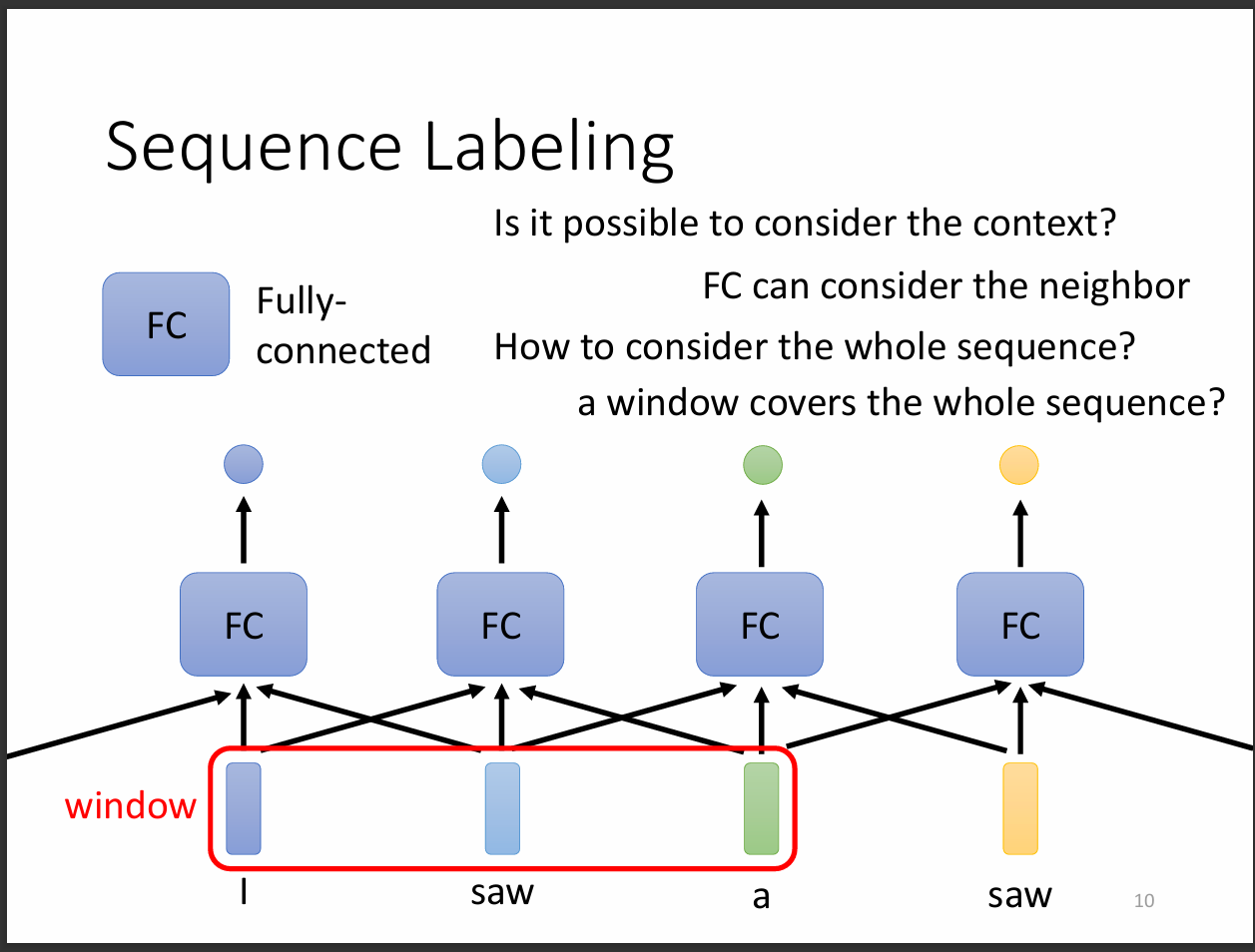 Sequence Labeling

Is it possible to consider the context?

FC can consider the neighbor

FC Fully-connected

How to consider the whole sequence?

a window covers the whole sequence?

FC FC FC FC

window

I saw a saw

10